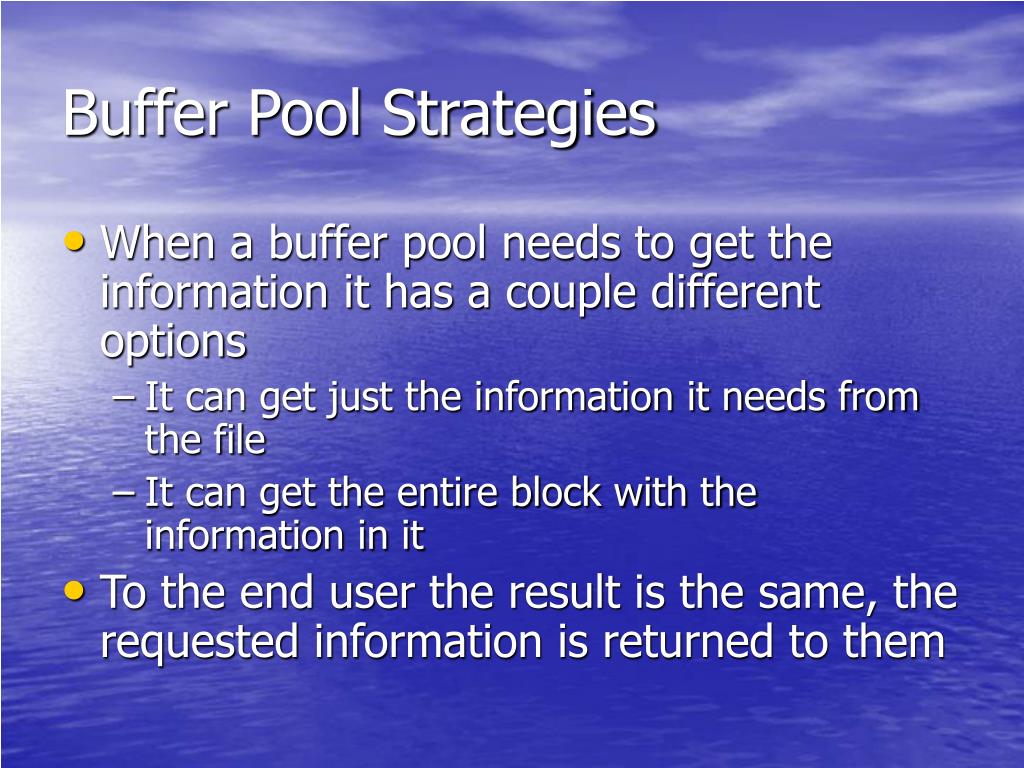 Buffer Pool Strategies

• When a buffer pool needs to get the information it has a couple different options
– It can get just the information it needs from the file
– It can get the entire block with the information in it
• To the end user the result is the same, the requested information is returned to them